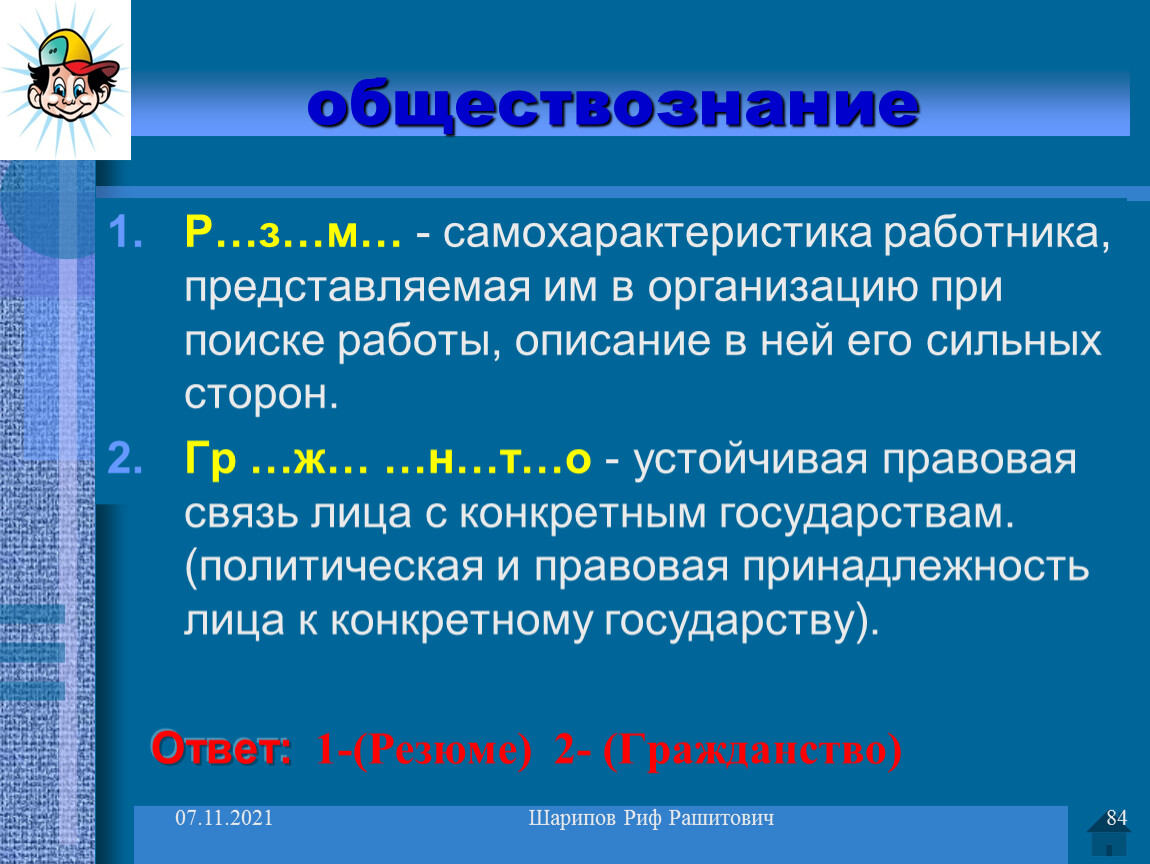 обществознание

1. Р…з…м… - самохарактеристика работника, представляемая им в организацию при поиске работы, описание в ней его сильных сторон.
2. Гр …ж… …н…т…о - устойчивая правовая связь лица с конкретным государствам. (политическая и правовая принадлежность лица к конкретному государству).

Ответ: 1-(Резюме) 2- (Гражданство)

07.11.2021 Шарипов Риф Рашитович 84